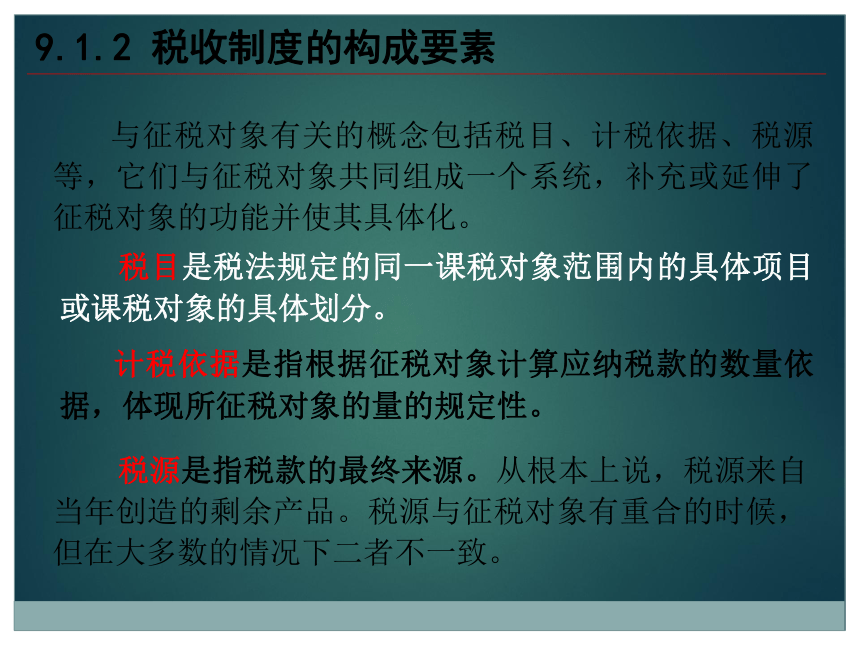 9.1.2 税收制度的构成要素

与征税对象有关的概念包括税目、计税依据、税源等，它们与征税对象共同组成一个系统，补充或延伸了征税对象的功能并使其具体化。

税目是税法规定的同一课税对象范围内的具体项目或课税对象的具体划分。

计税依据是指根据征税对象计算应纳税款的数量依据，体现所征税对象的量的规定性。

税源是指税款的最终来源。从根本上说，税源来自当年创造的剩余产品。税源与征税对象有重合的时候，但在大多数的情况下二者不一致。